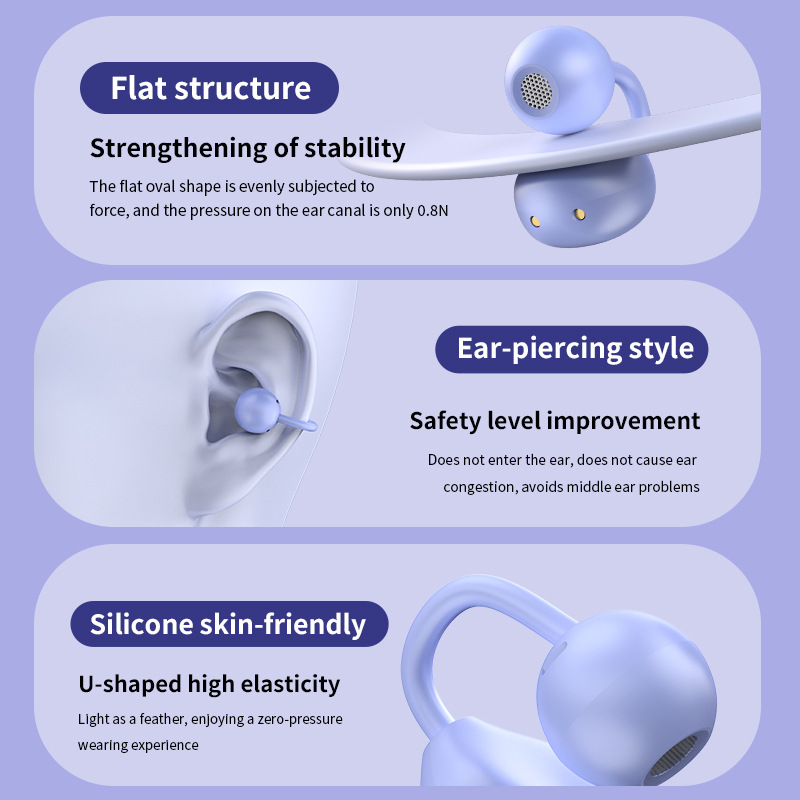 Flat structure

Strengthening of stability

The flat oval shape is evenly subjected to force, and the pressure on the ear canal is only 0.8N

Ear-piercing style

Safety level improvement

Does not enter the ear, does not cause ear congestion, avoids middle ear problems

Silicone skin-friendly

U-shaped high elasticity

Light as a feather, enjoying a zero-pressure wearing experience